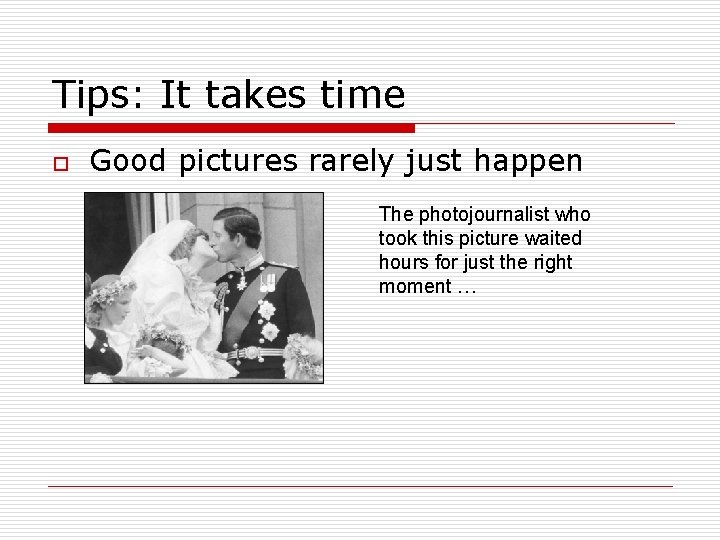 Tips: It takes time

Good pictures rarely just happen

The photojournalist who took this picture waited hours for just the right moment …